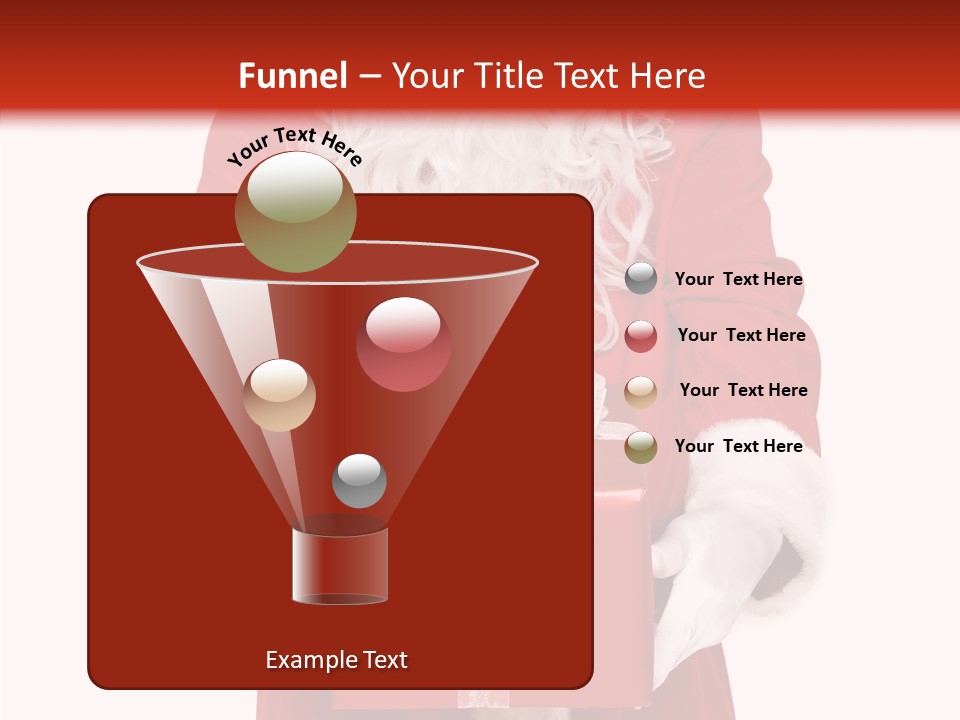 Funnel – Your Title Text Here

Your Text Here

Your Text Here

Your Text Here

Your Text Here

Your Text Here

Example Text